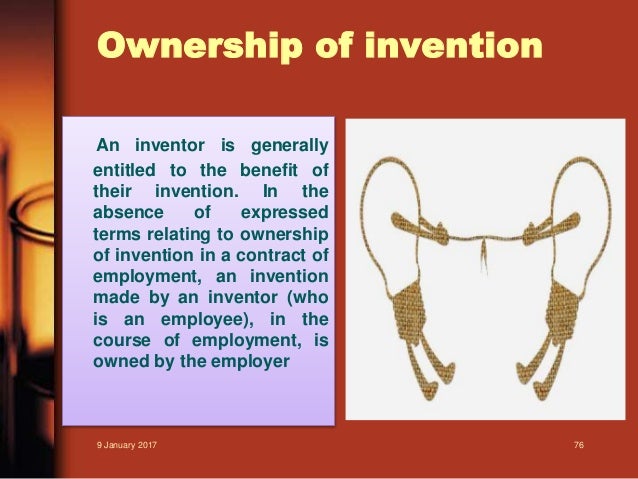 Ownership of invention

An inventor is generally entitled to the benefit of their invention. In the absence of expressed terms relating to ownership of invention in a contract of employment, an invention made by an inventor (who is an employee), in the course of employment, is owned by the employer

9 January 2017

76